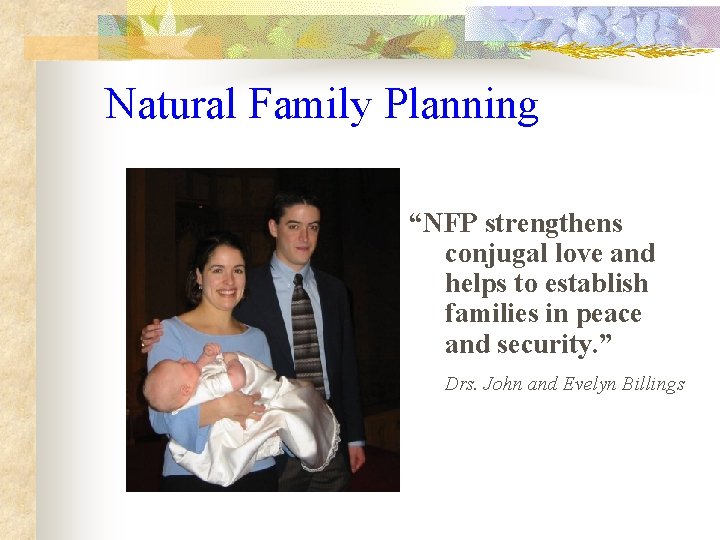 Natural Family Planning

“NFP strengthens conjugal love and helps to establish families in peace and security.”

Drs. John and Evelyn Billings